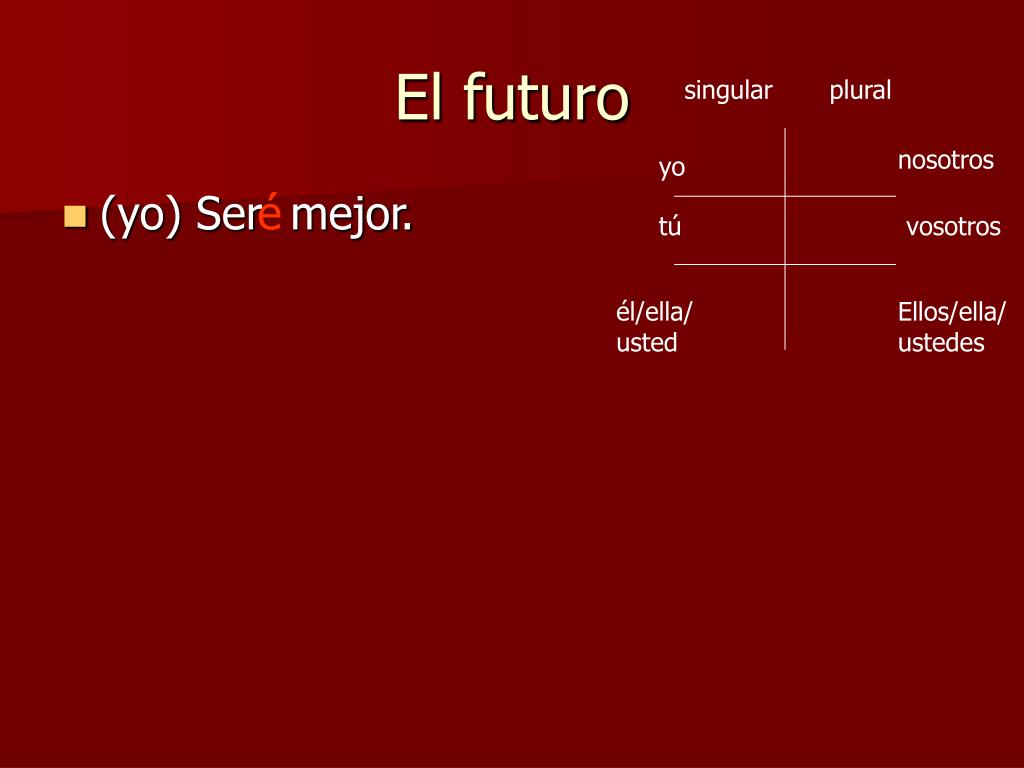 El futuro

(yo) Seré mejor.

| singular | plural |
|---|---|
| yo | nosotros |
| tú | vosotros |
| él/ella/ usted | Ellos/ella/ ustedes |